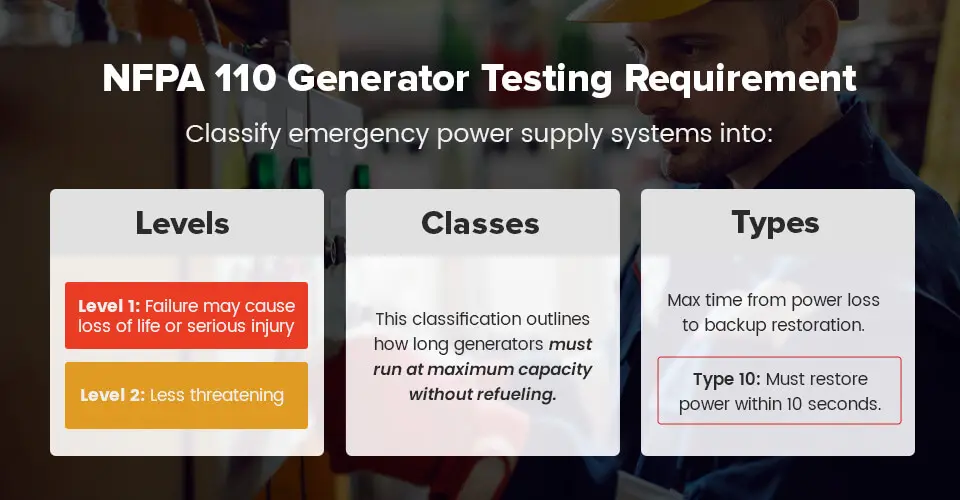 NFPA 110 Generator Testing Requirement

Classify emergency power supply systems into:

Levels

Level 1: Failure may cause loss of life or serious injury

Level 2: Less threatening

Classes

This classification outlines how long generators must run at maximum capacity without refueling.

Types

Max time from power loss to backup restoration.

Type 10: Must restore power within 10 seconds.